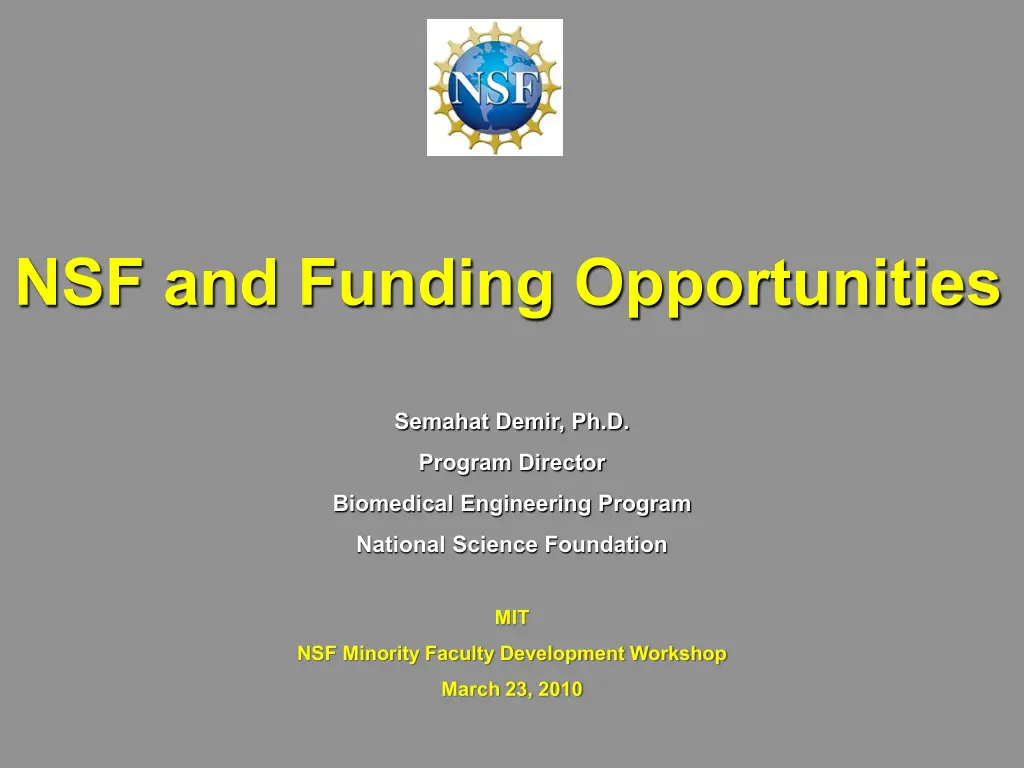 NSF

NSF and Funding Opportunities

Semahat Demir, Ph.D.

Program Director

Biomedical Engineering Program

National Science Foundation

MIT

NSF Minority Faculty Development Workshop

March 23, 2010